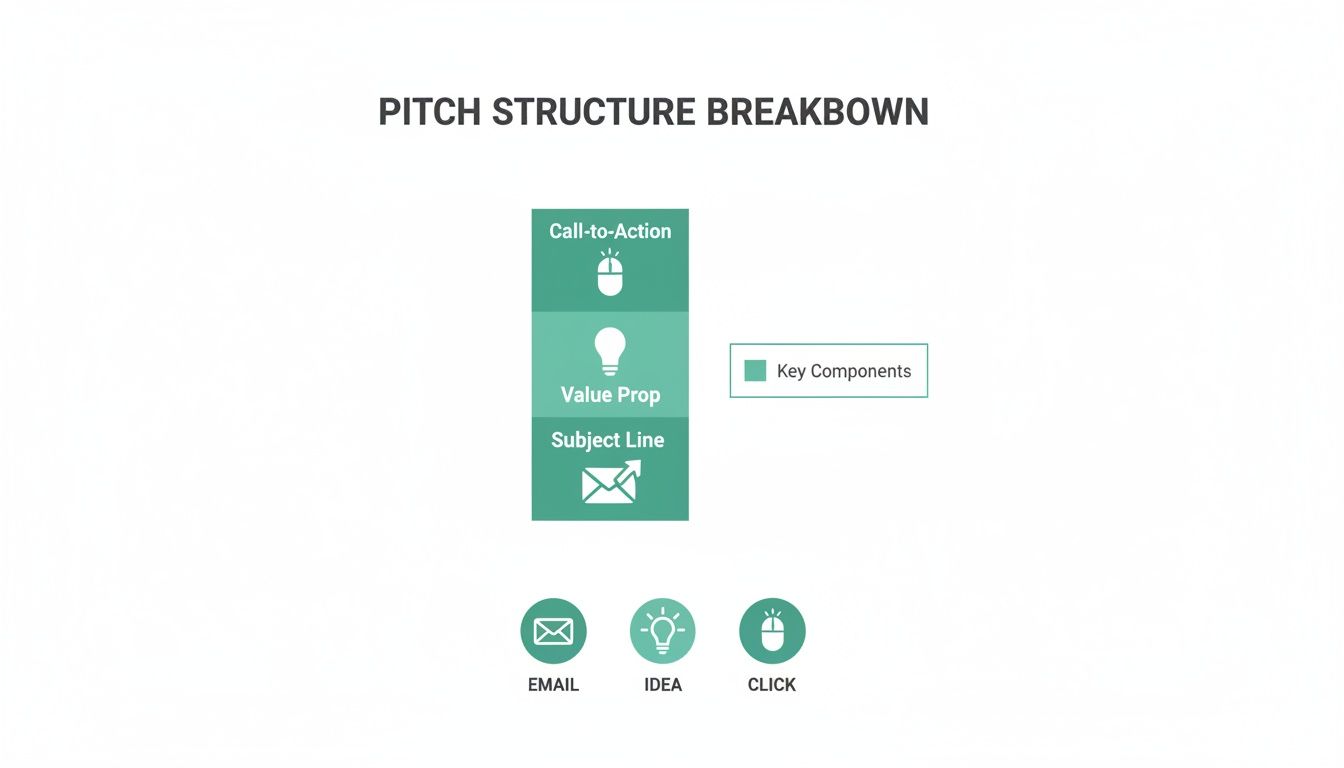 PITCH STRUCTURE BREAKBOWN

Call-to-Action

Value Prop

Subject Line

Key Components

EMAIL

IDEA

CLICK